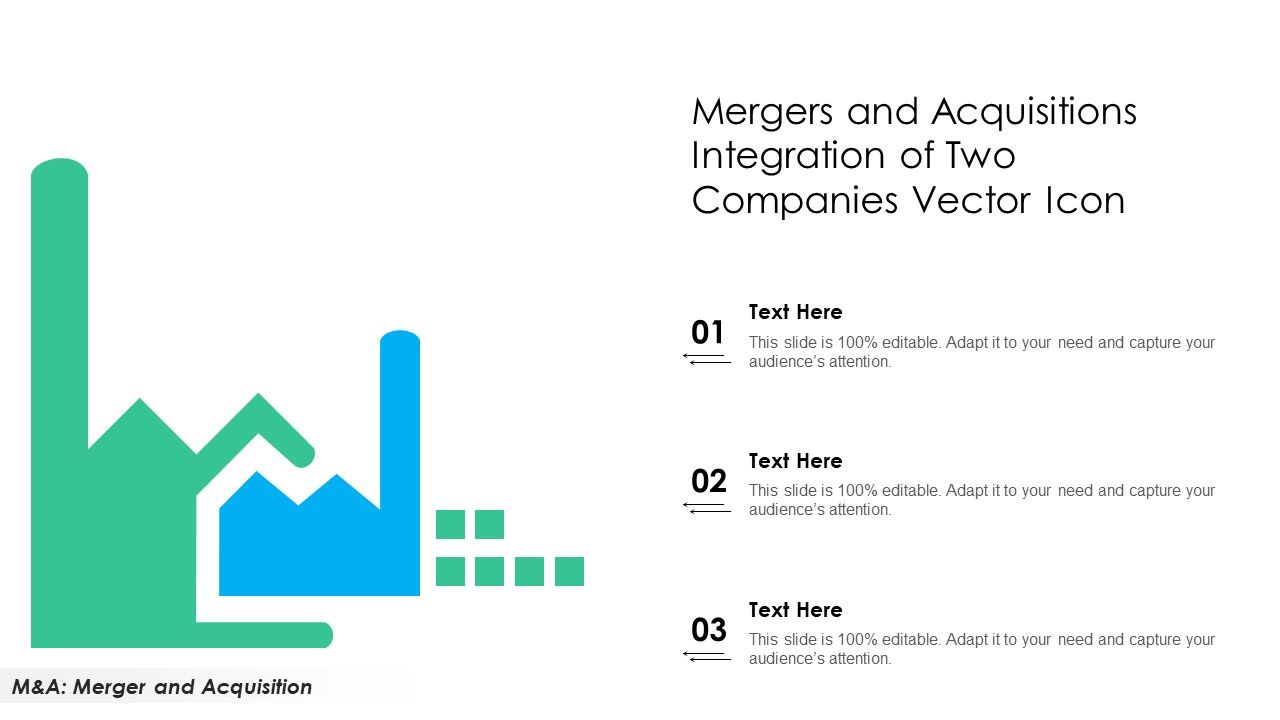 Mergers and Acquisitions Integration of Two Companies Vector Icon

01

Text Here

This slide is 100% editable. Adapt it to your need and capture your audience's attention.

02

Text Here

This slide is 100% editable. Adapt it to your need and capture your audience's attention.

03

Text Here

This slide is 100% editable. Adapt it to your need and capture your audience's attention.

M&A: Merger and Acquisition